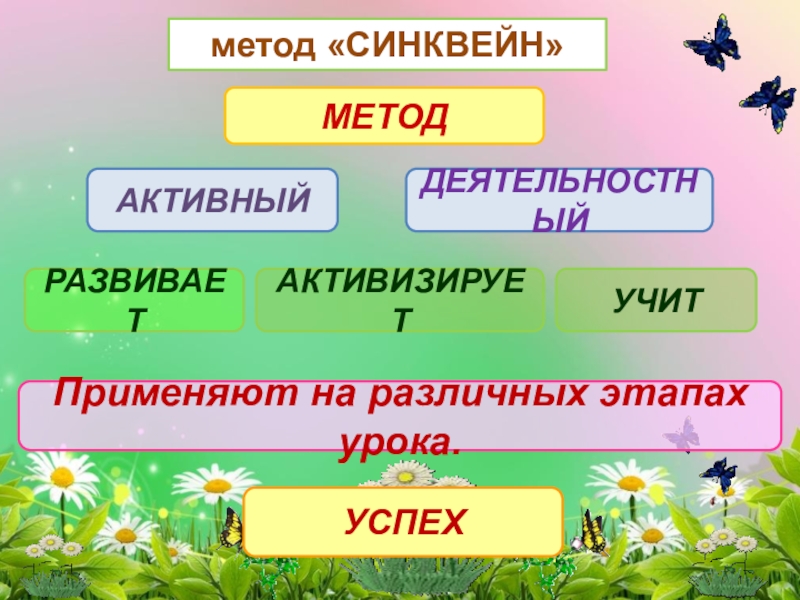 метод «СИНКВЕЙН»

МЕТОД

АКТИВНЫЙ

ДЕЯТЕЛЬНОСТНЫЙ

РАЗВИВАЕТ

АКТИВИЗИРУЕТ

УЧИТ

Применяют на различных этапах урока.

УСПЕХ